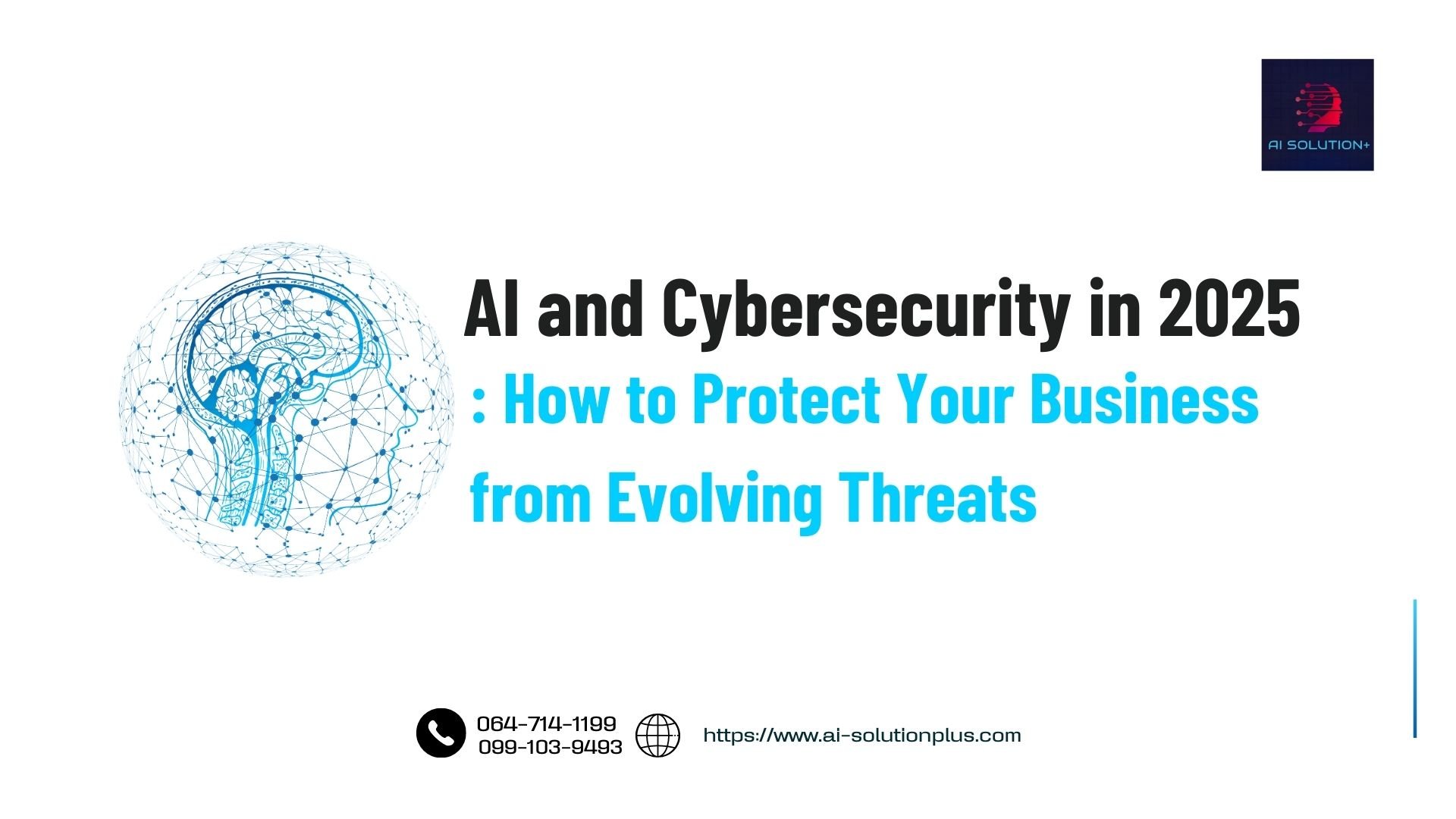 AI SOLUTION+

AI and Cybersecurity in 2025
: How to Protect Your Business from Evolving Threats

064-714-1199
099-103-9493

https://www.ai-solutionplus.com